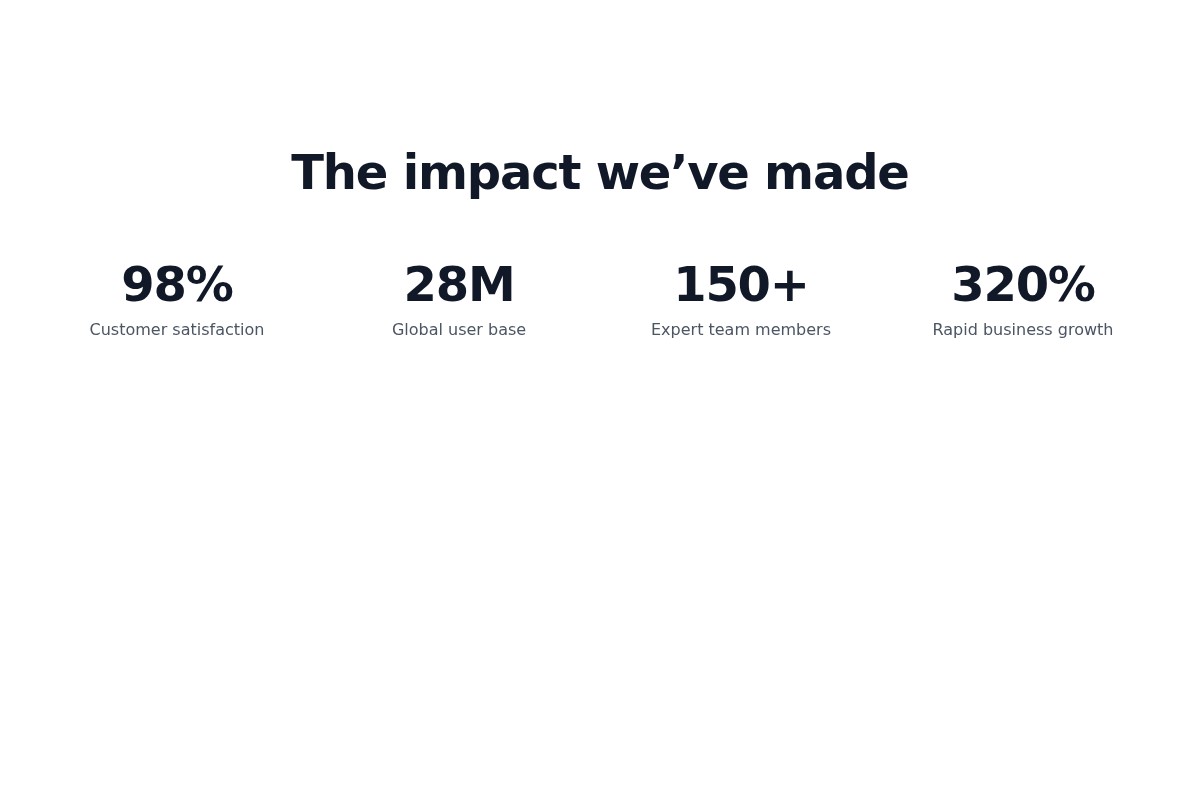 The impact we’ve made

98%
Customer satisfaction

28M
Global user base

150+
Expert team members

320%
Rapid business growth